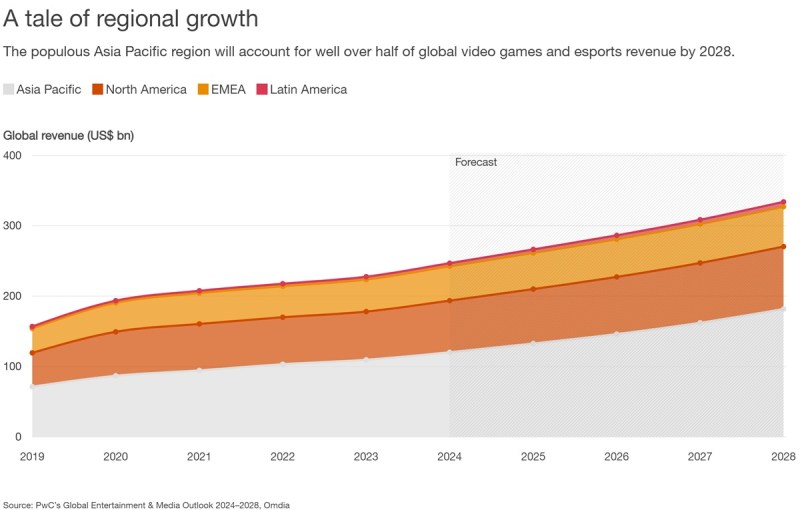 A tale of regional growth

The populous Asia Pacific region will account for well over half of global video games and esports revenue by 2028.

Asia Pacific North America EMEA Latin America

Global revenue (US$ bn)

400
300
200
100
0

Forecast

2019 2020 2021 2022 2023 2024 2025 2026 2027 2028

Source: PwC's Global Entertainment & Media Outlook 2024–2028, Omdia